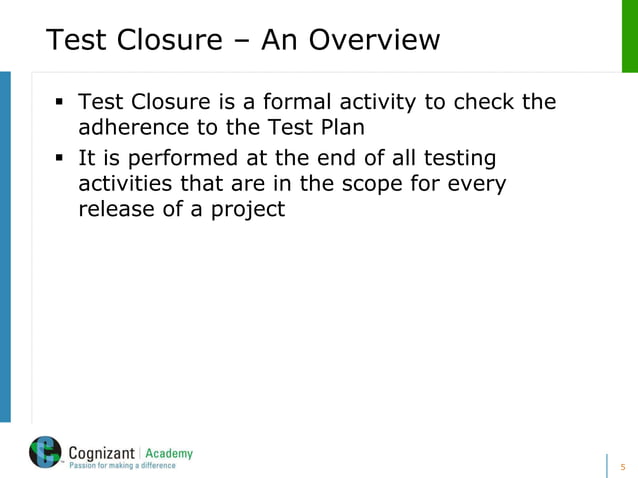 Test Closure – An Overview

▪ Test Closure is a formal activity to check the adherence to the Test Plan
▪ It is performed at the end of all testing activities that are in the scope for every release of a project

Cognizant | Academy
Passion for making a difference

5